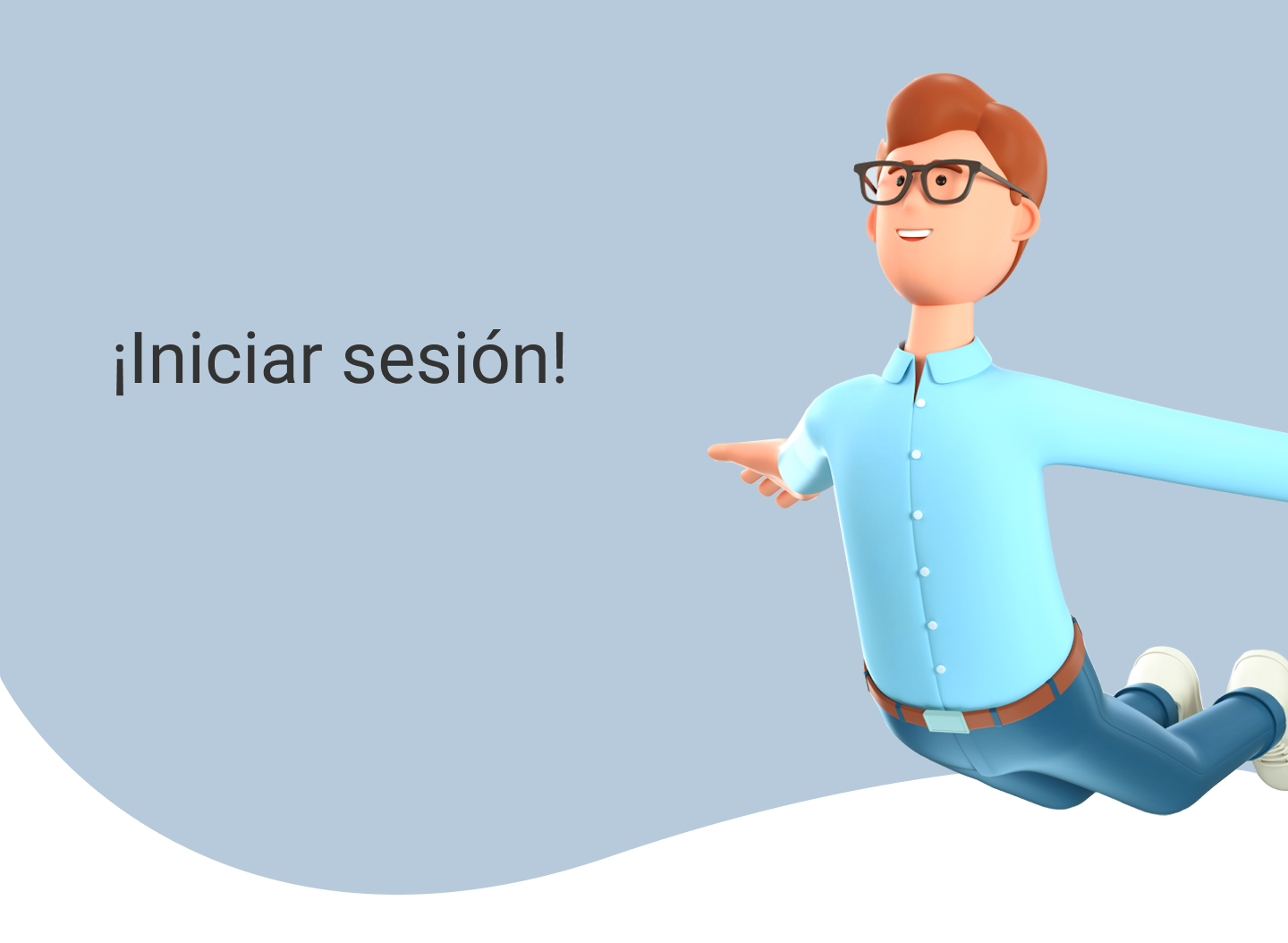 ¡Iniciar sesión!